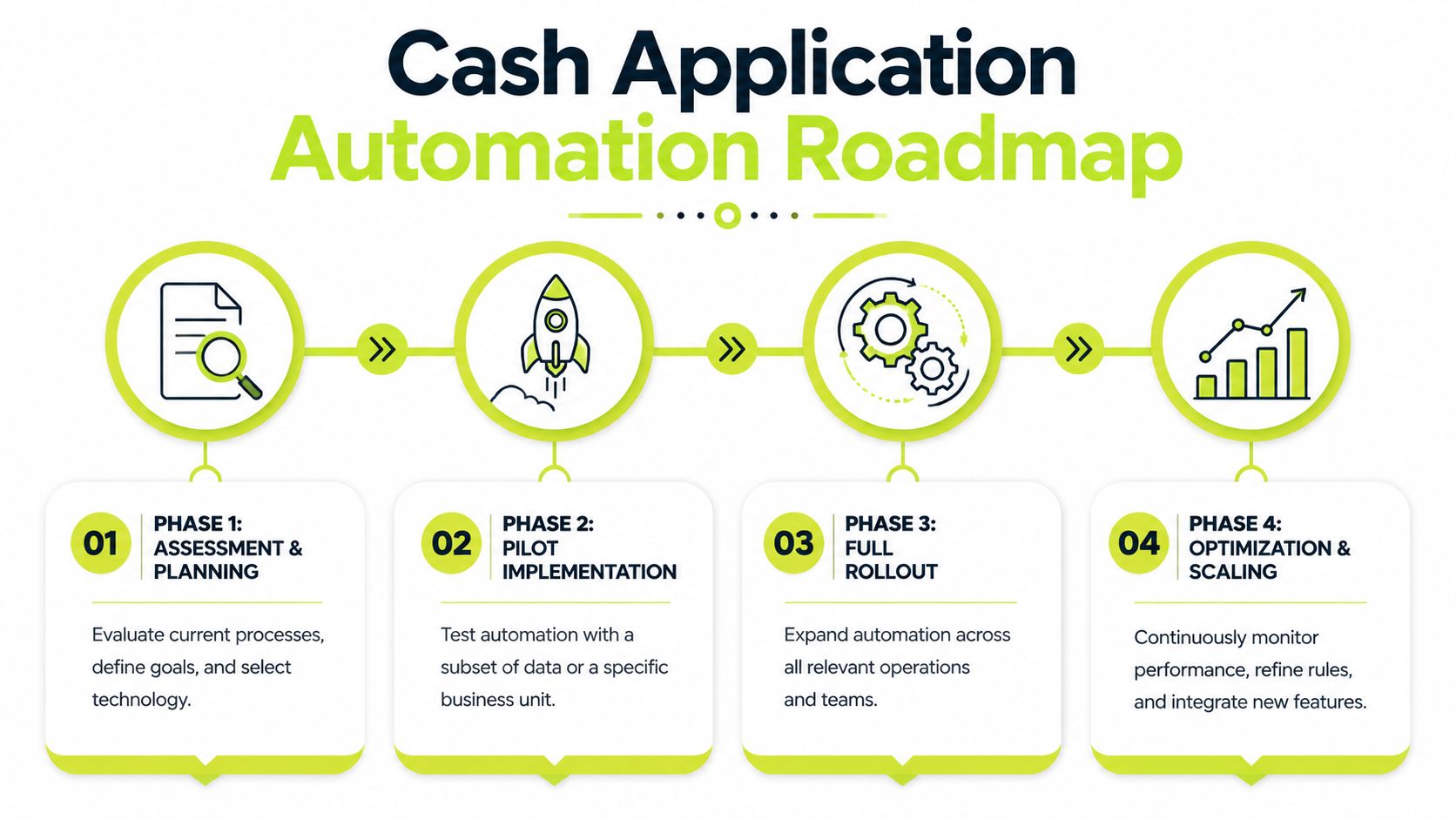 Cash Application
Automation Roadmap

01 PHASE 1: ASSESSMENT & PLANNING

Evaluate current processes, define goals, and select technology.

02 PHASE 2: PILOT IMPLEMENTATION

Test automation with a subset of data or a specific business unit.

03 PHASE 3: FULL ROLLOUT

Expand automation across all relevant operations and teams.

04 PHASE 4: OPTIMIZATION & SCALING

Continuously monitor performance, refine rules, and integrate new features.